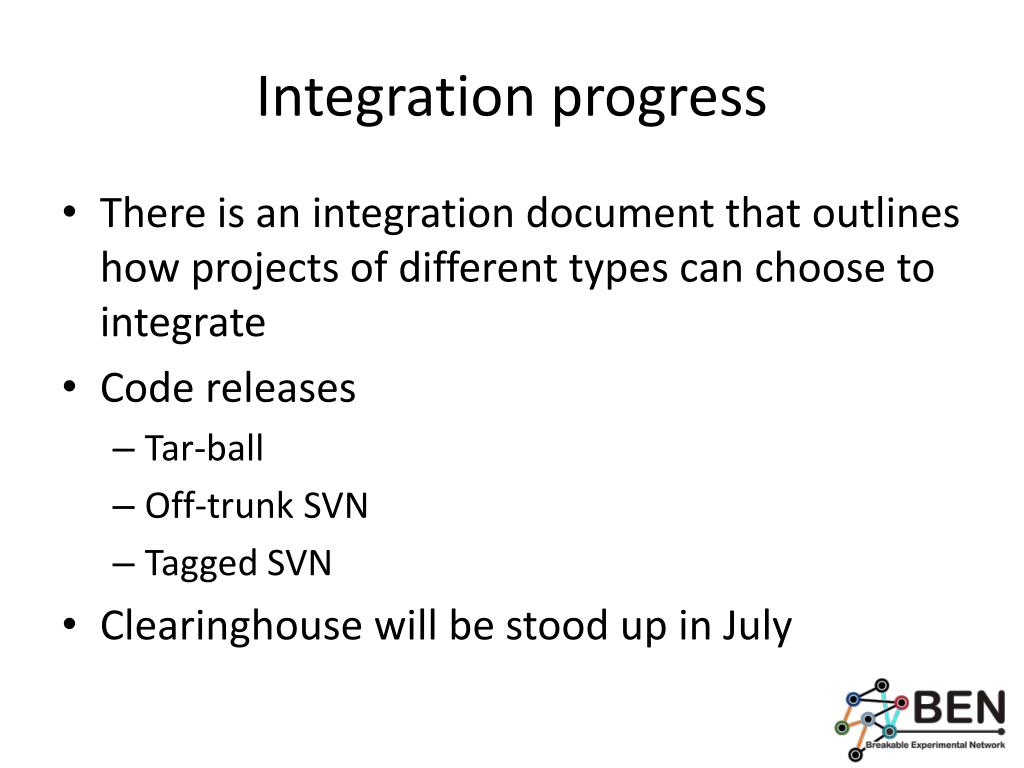 Integration progress

• There is an integration document that outlines how projects of different types can choose to integrate
• Code releases
– Tar-ball
– Off-trunk SVN
– Tagged SVN
• Clearinghouse will be stood up in July

BEN
Breakable Experimental Network